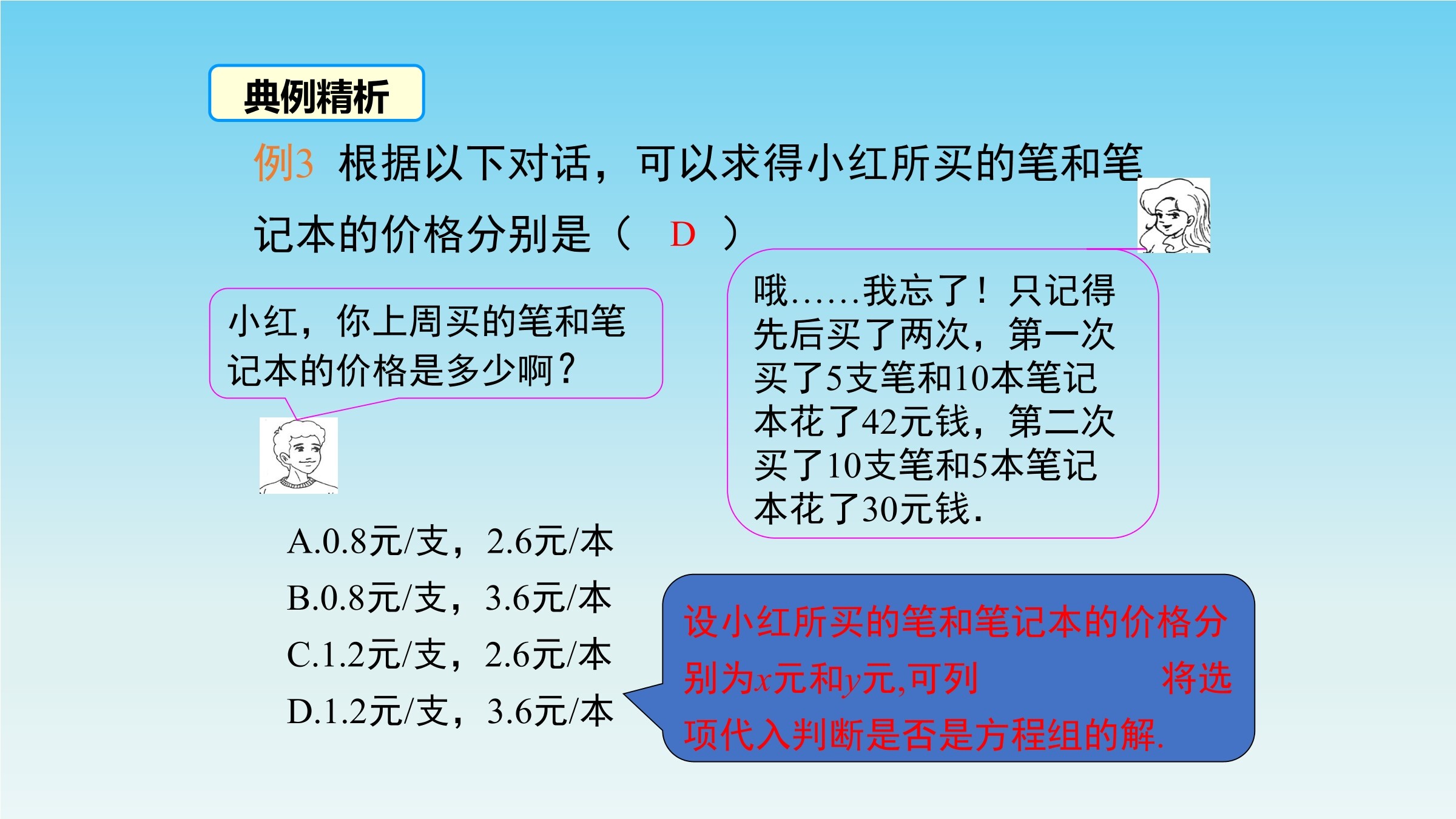 典例精析

例3 根据以下对话，可以求得小红所买的笔和笔记本的价格分别是（ D ）

小红，你上周买的笔和笔记本的价格是多少啊？

哦……我忘了！只记得先后买了两次，第一次买了5支笔和10本笔记本花了42元钱，第二次买了10支笔和5本笔记本花了30元钱.

A.0.8元/支，2.6元/本
B.0.8元/支，3.6元/本
C.1.2元/支，2.6元/本
D.1.2元/支，3.6元/本

设小红所买的笔和笔记本的价格分别为$x$元和$y$元,可列 将选项代入判断是否是方程组的解.